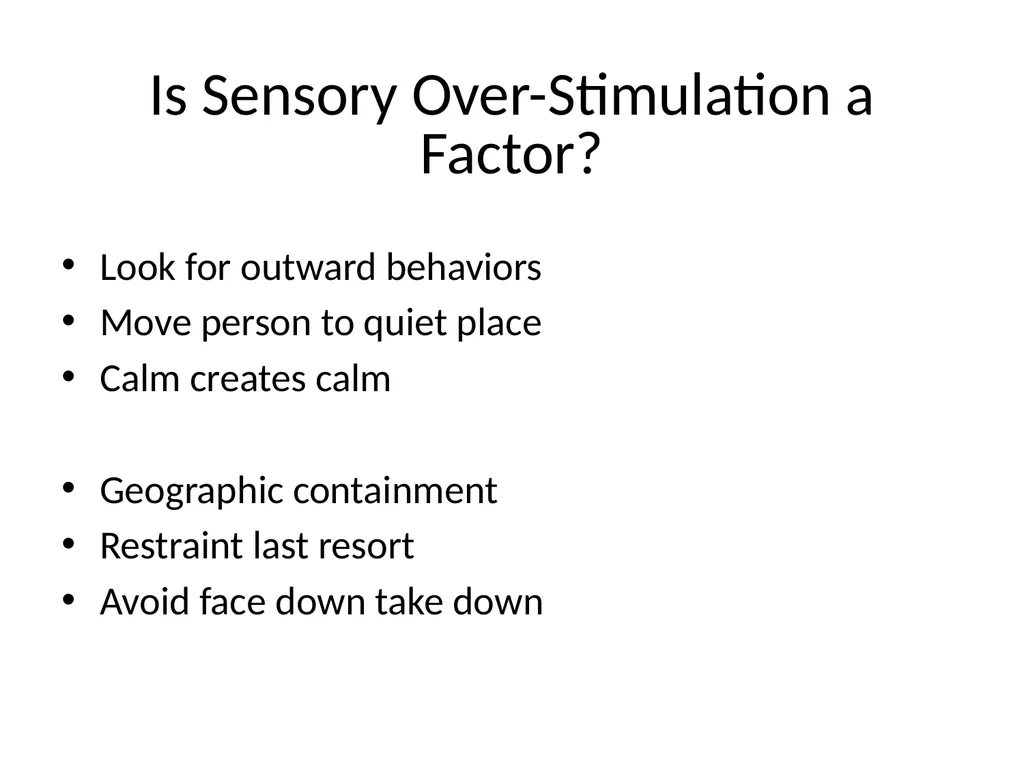 Is Sensory Over-Stimulation a Factor?

• Look for outward behaviors
• Move person to quiet place
• Calm creates calm

• Geographic containment
• Restraint last resort
• Avoid face down take down